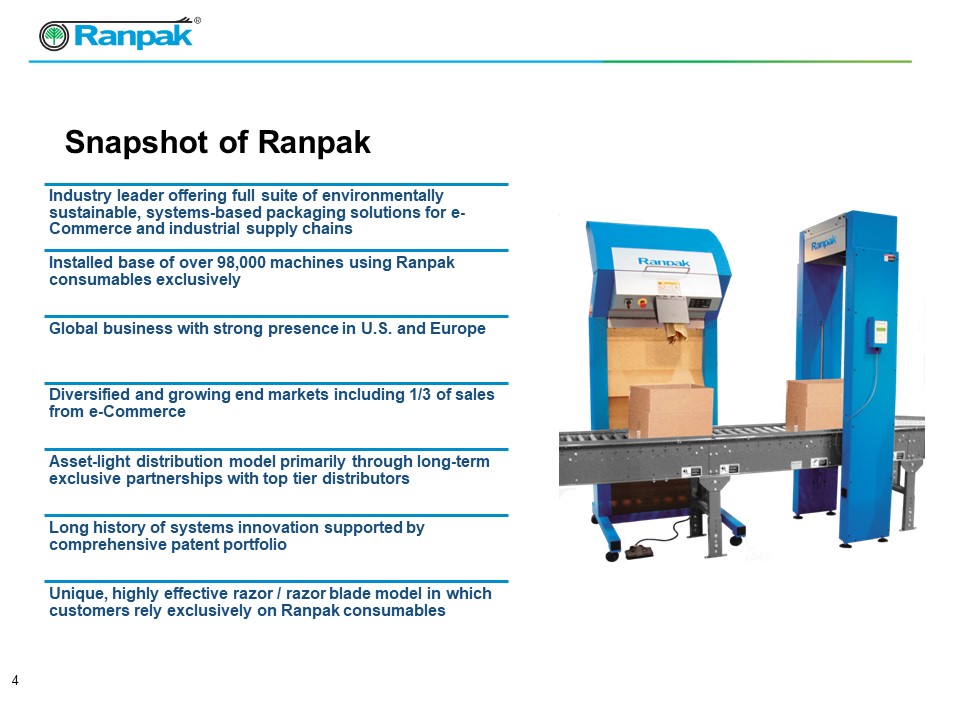 Ranpak®

Snapshot of Ranpak

Industry leader offering full suite of environmentally sustainable, systems-based packaging solutions for e-Commerce and industrial supply chains

Installed base of over 98,000 machines using Ranpak consumables exclusively

Global business with strong presence in U.S. and Europe

Diversified and growing end markets including 1/3 of sales from e-Commerce

Asset-light distribution model primarily through long-term exclusive partnerships with top tier distributors

Long history of systems innovation supported by comprehensive patent portfolio

Unique, highly effective razor / razor blade model in which customers rely exclusively on Ranpak consumables

Ranpak

Ranpak

4